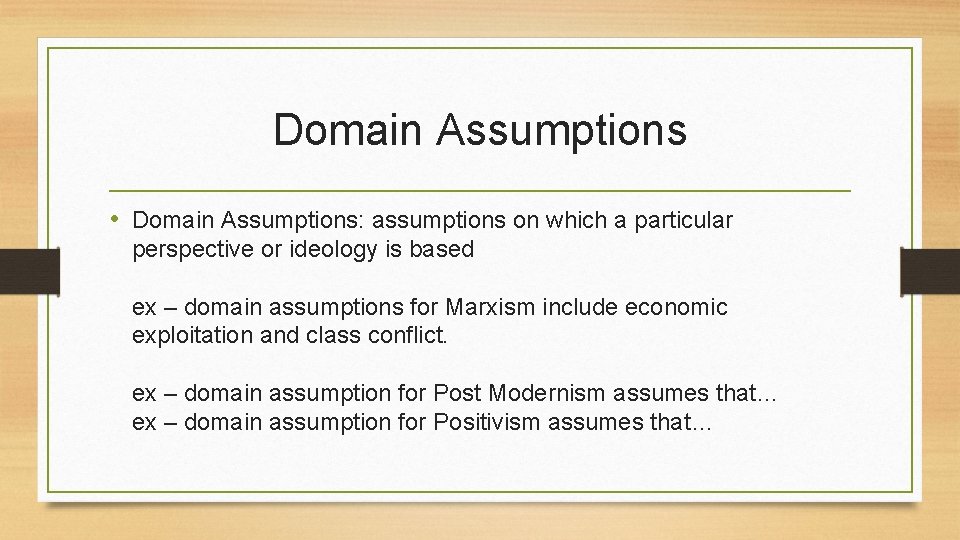 Domain Assumptions

• Domain Assumptions: assumptions on which a particular perspective or ideology is based

ex – domain assumptions for Marxism include economic exploitation and class conflict.

ex – domain assumption for Post Modernism assumes that…
ex – domain assumption for Positivism assumes that…